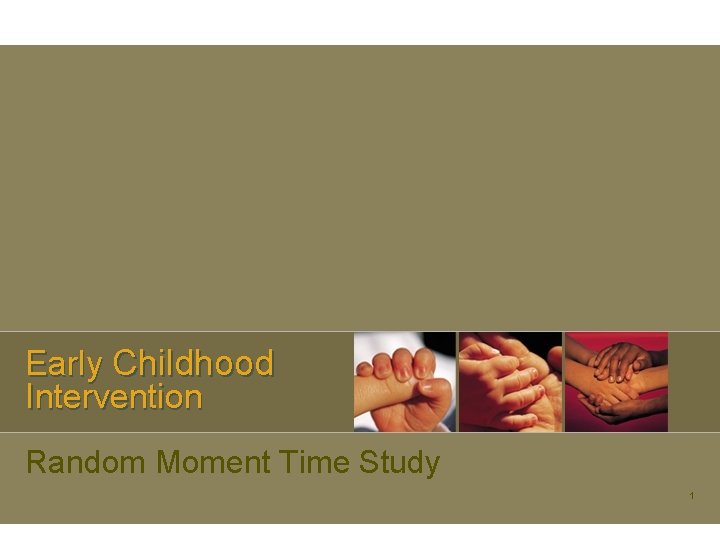 Early Childhood Intervention

Random Moment Time Study

1